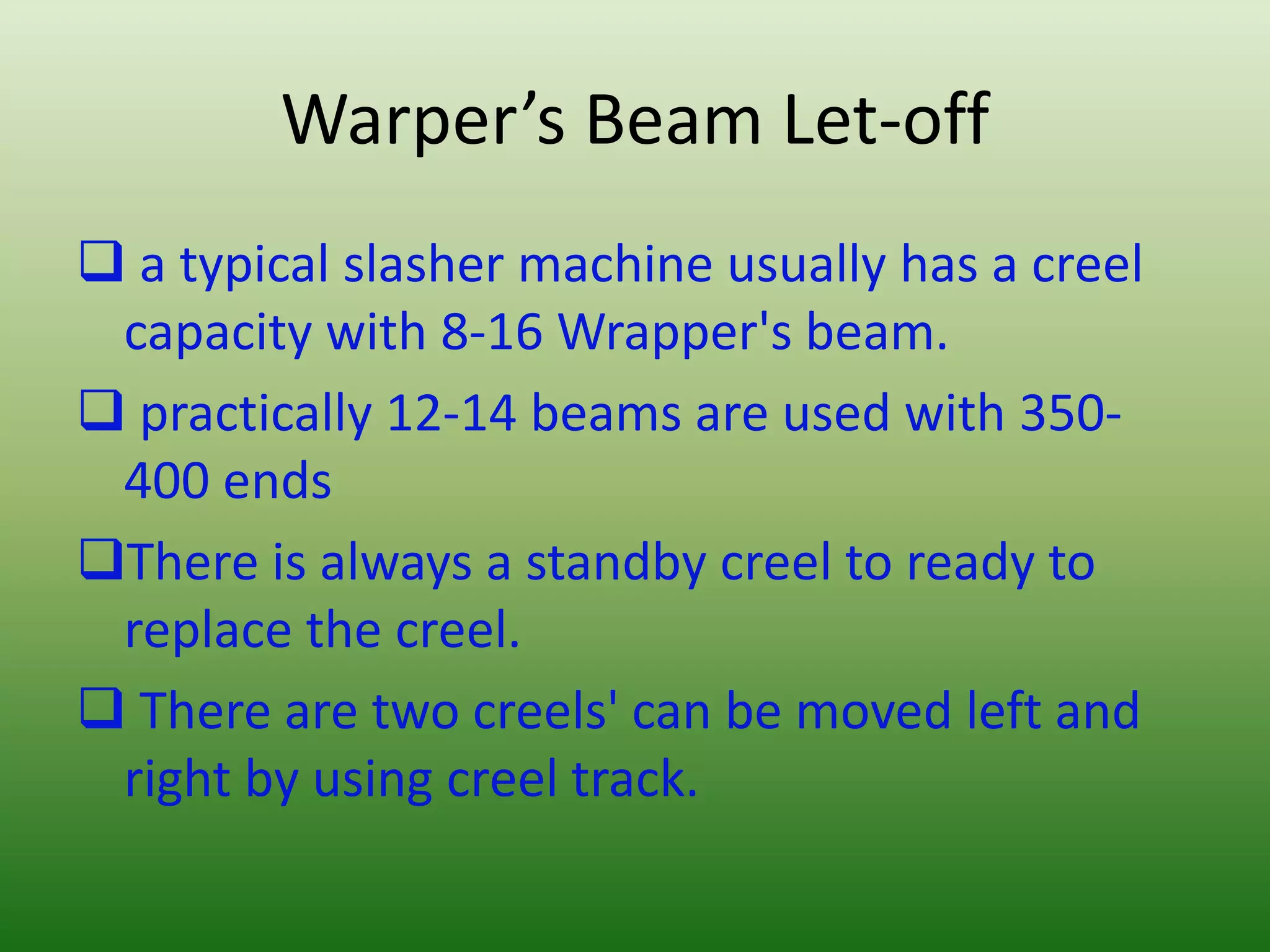 Warper’s Beam Let-off

❑ a typical slasher machine usually has a creel capacity with 8-16 Wrapper's beam.

❑ practically 12-14 beams are used with 350-400 ends

❑There is always a standby creel to ready to replace the creel.

❑ There are two creels' can be moved left and right by using creel track.